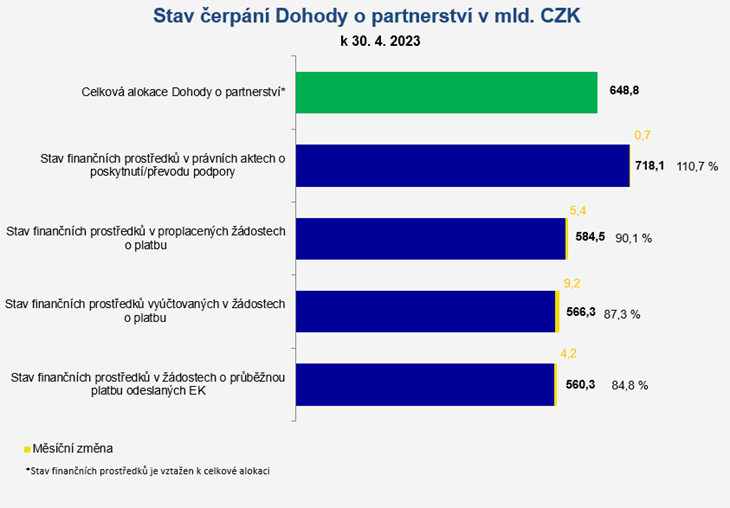 Stav čerpání Dohody o partnerství v mld. CZK

k 30. 4. 2023

Celková alokace Dohody o partnerství*

648,8

Stav finančních prostředků v právních aktech o poskytnutí/převodu podpory

0,7

718,1

110,7 %

Stav finančních prostředků v proplacených žádostech o platbu

5,4

584,5

90,1 %

Stav finančních prostředků vyúčtovaných v žádostech o platbu

9,2

566,3

87,3 %

Stav finančních prostředků v žádostech o průběžnou platbu odeslaných EK

4,2

560,3

84,8 %

Měsíční změna

*Stav finančních prostředků je vztažen k celkové alokaci